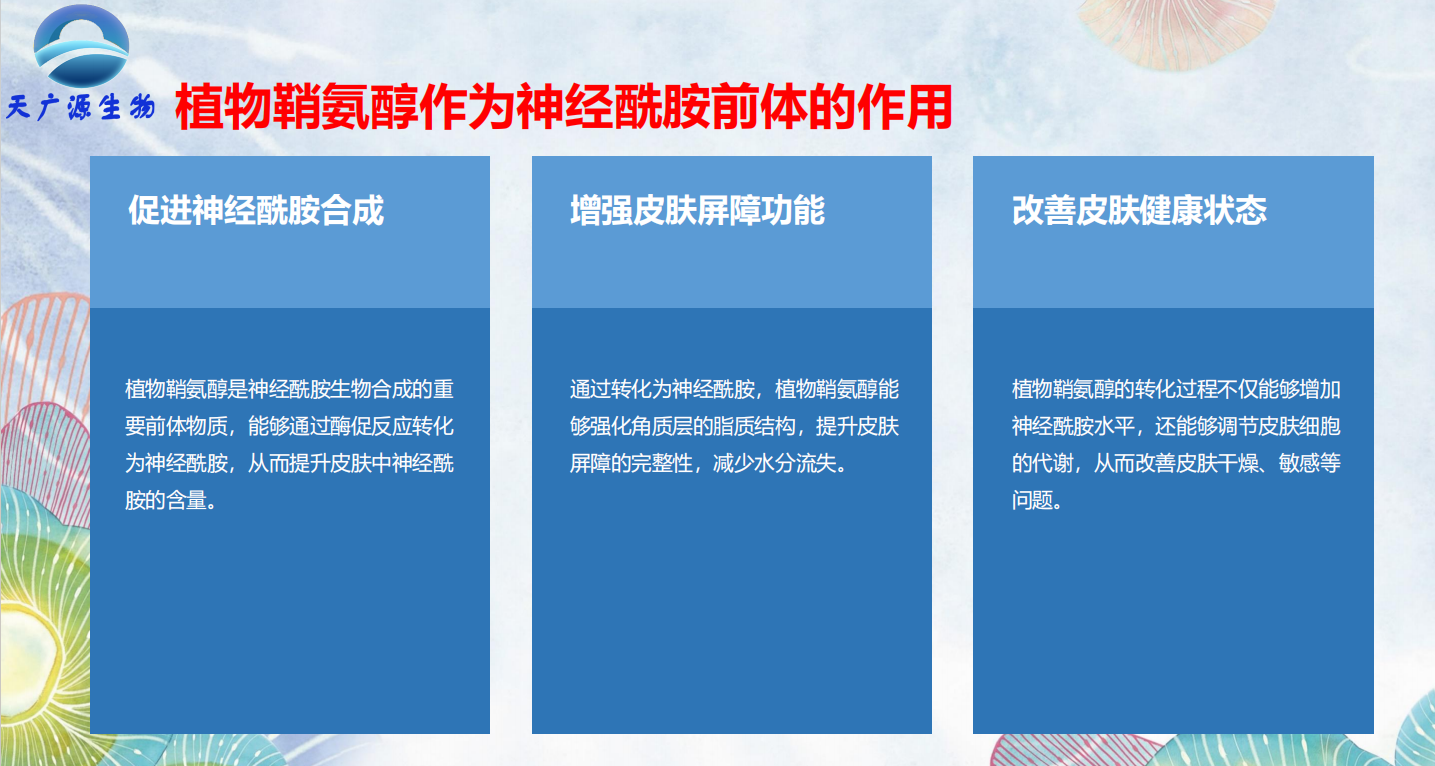 天广源生物

植物鞘氨醇作为神经酰胺前体的作用

促进神经酰胺合成

植物鞘氨醇是神经酰胺生物合成的重要前体物质，能够通过酶促反应转化为神经酰胺，从而提升皮肤中神经酰胺的含量。

增强皮肤屏障功能

通过转化为神经酰胺，植物鞘氨醇能够强化角质层的脂质结构，提升皮肤屏障的完整性，减少水分流失。

改善皮肤健康状态

植物鞘氨醇的转化过程不仅能够增加神经酰胺水平，还能够调节皮肤细胞的代谢，从而改善皮肤干燥、敏感等问题。